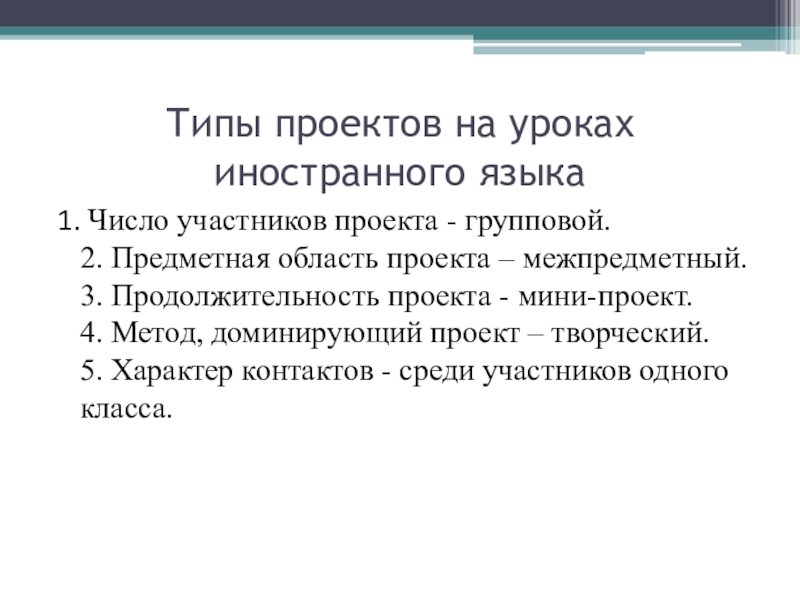 Типы проектов на уроках иностранного языка

1. Число участников проекта - групповой.
2. Предметная область проекта – межпредметный.
3. Продолжительность проекта - мини-проект.
4. Метод, доминирующий проект – творческий.
5. Характер контактов - среди участников одного класса.